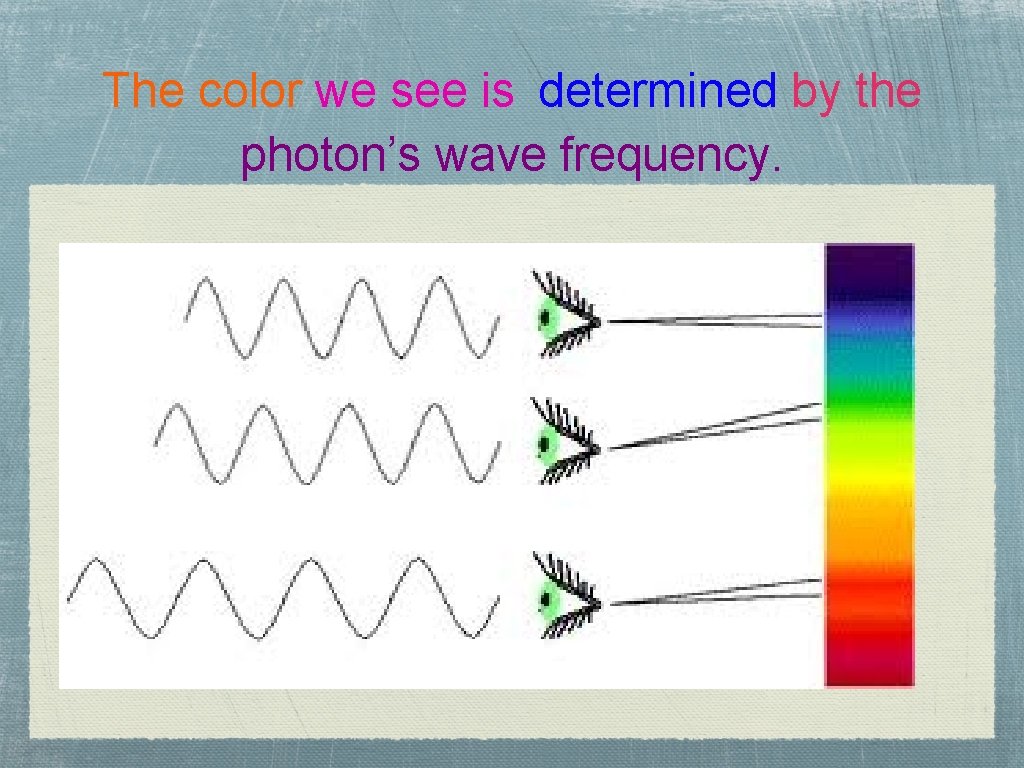 The color we see is determined by the photon’s wave frequency.